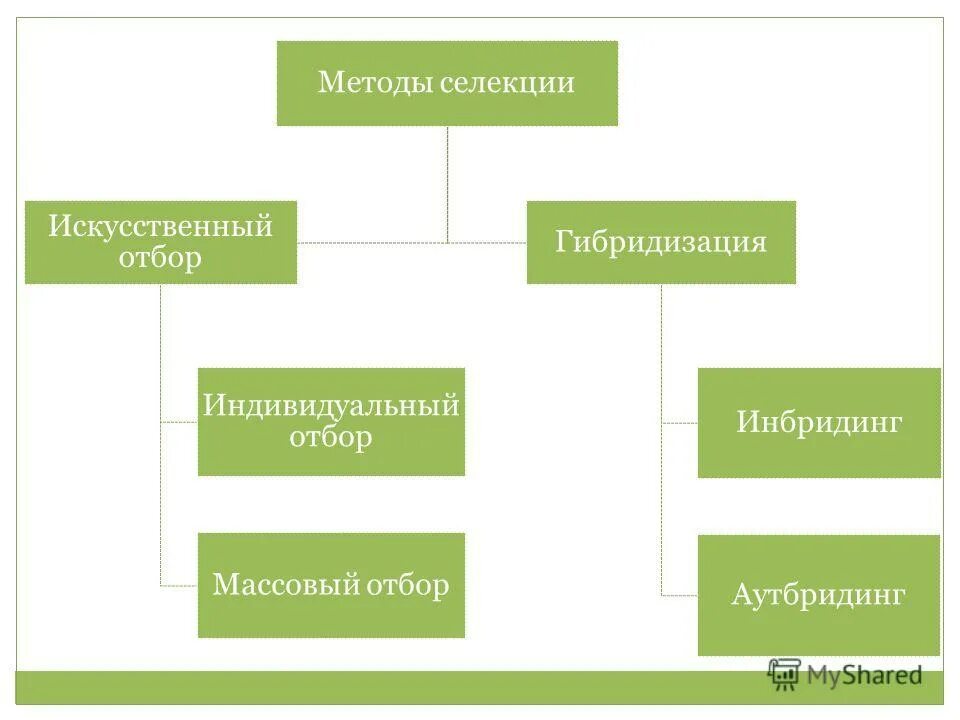 Методы селекции

Искусственный отбор

Гибридизация

Индивидуальный отбор

Массовый отбор

Инбридинг

Аутбридинг

MyShared